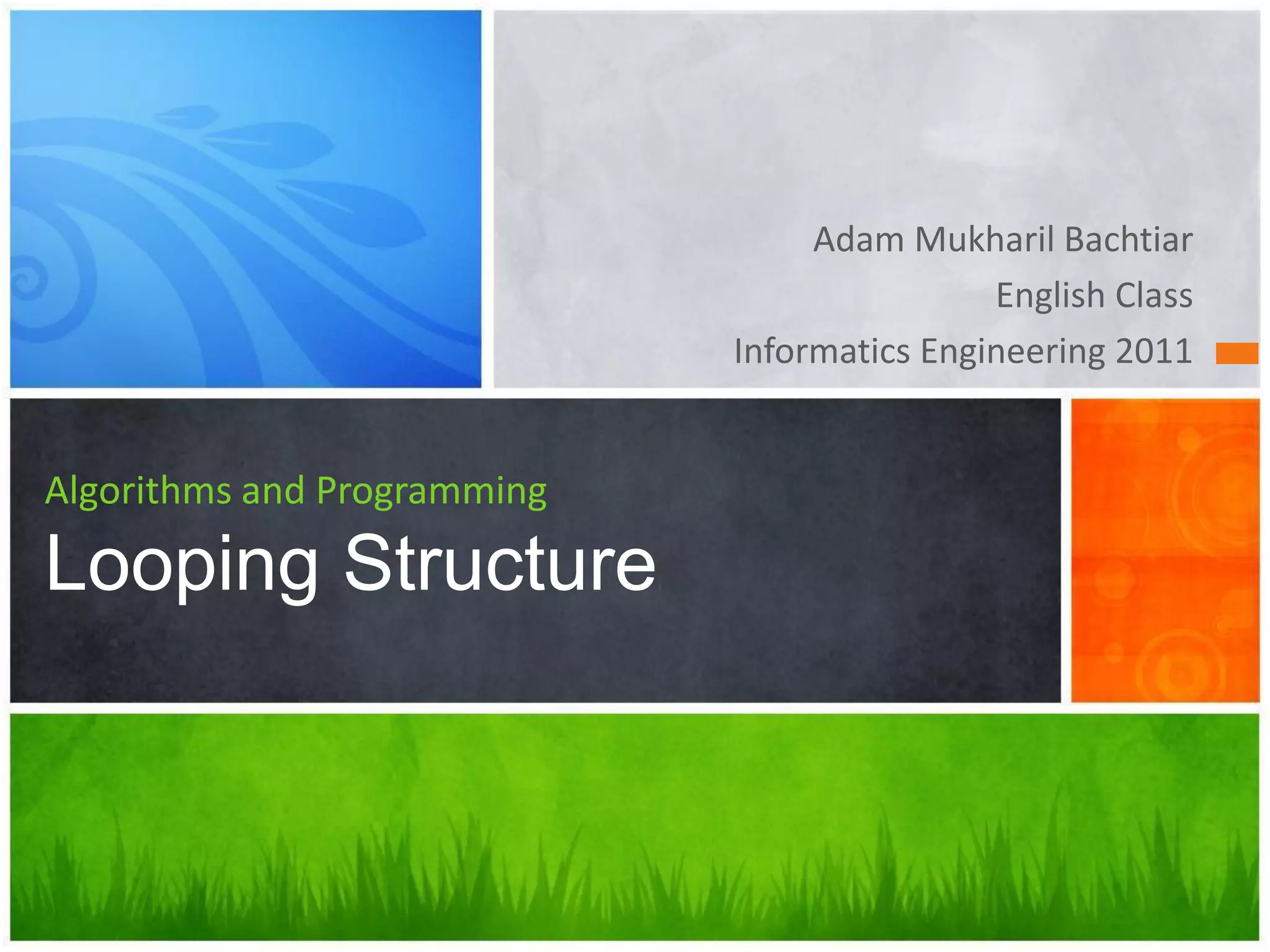 Adam Mukharil Bachtiar
English Class
Informatics Engineering 2011

Algorithms and Programming
Looping Structure